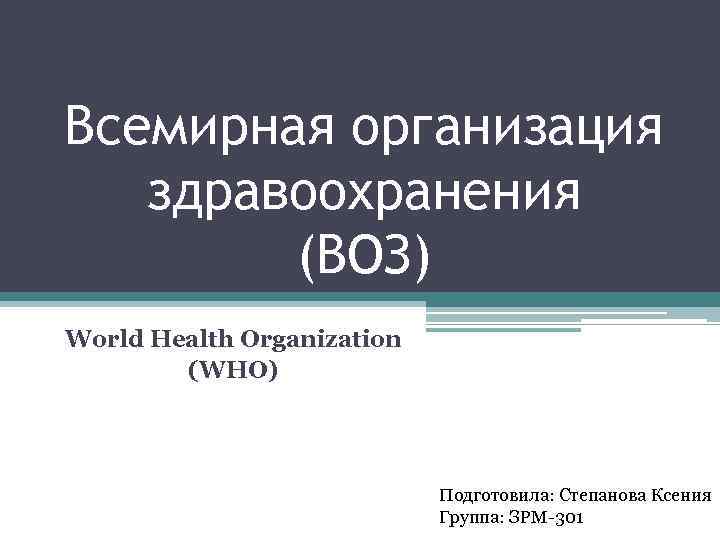 Всемирная организация здравоохранения (ВОЗ)

World Health Organization (WHO)

Подготовила: Степанова Ксения
Группа: ЗРМ-301